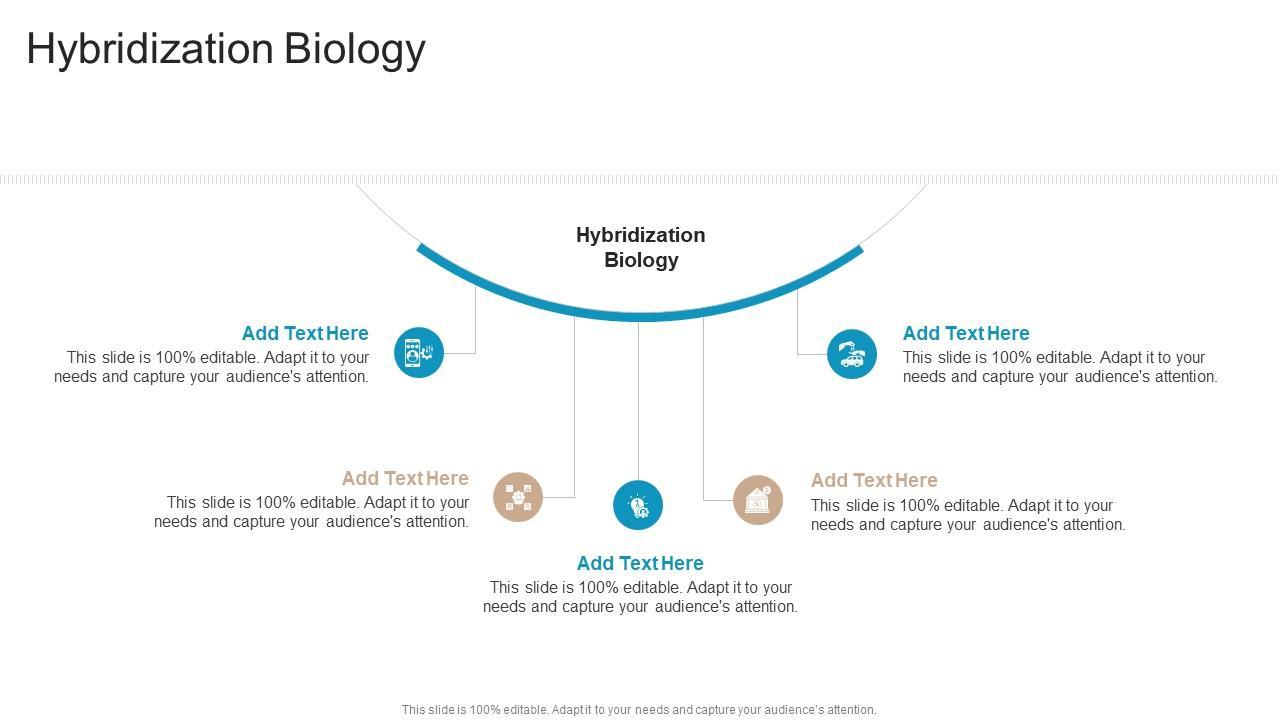 Hybridization Biology

Hybridization Biology

Add Text Here
This slide is 100% editable. Adapt it to your needs and capture your audience's attention.

Add Text Here
This slide is 100% editable. Adapt it to your needs and capture your audience's attention.

Add Text Here
This slide is 100% editable. Adapt it to your needs and capture your audience's attention.

Add Text Here
This slide is 100% editable. Adapt it to your needs and capture your audience's attention.

Add Text Here
This slide is 100% editable. Adapt it to your needs and capture your audience's attention.

This slide is 100% editable. Adapt it to your needs and capture your audience's attention.